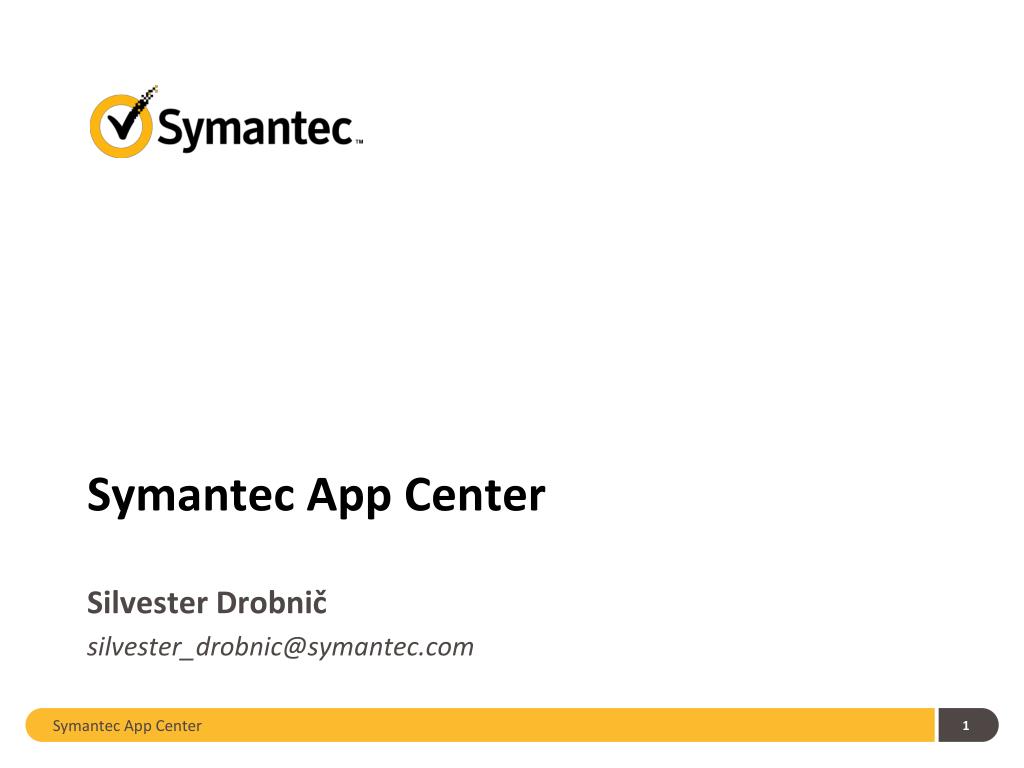 Symantec™

Symantec App Center

Silvester Drobnič
silvester_drobnic@symantec.com

Symantec App Center 1